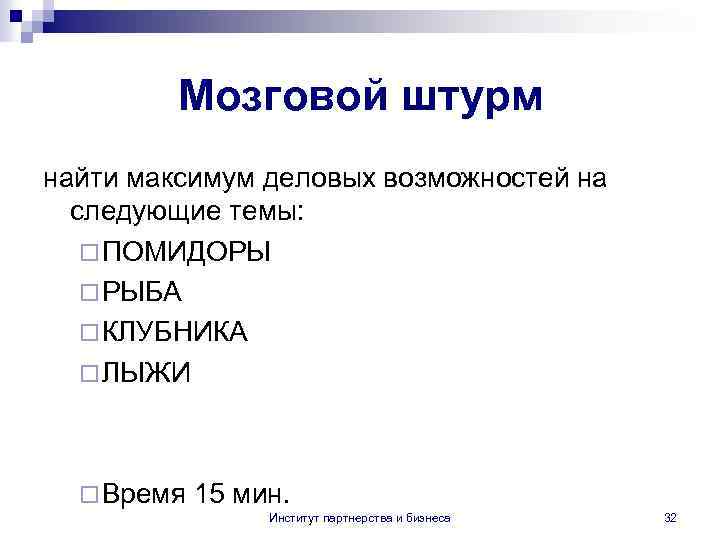 Мозговой штурм

найти максимум деловых возможностей на следующие темы:

ПОМИДОРЫ

РЫБА

КЛУБНИКА

ЛЫЖИ

Время 15 мин.

Институт партнерства и бизнеса

32